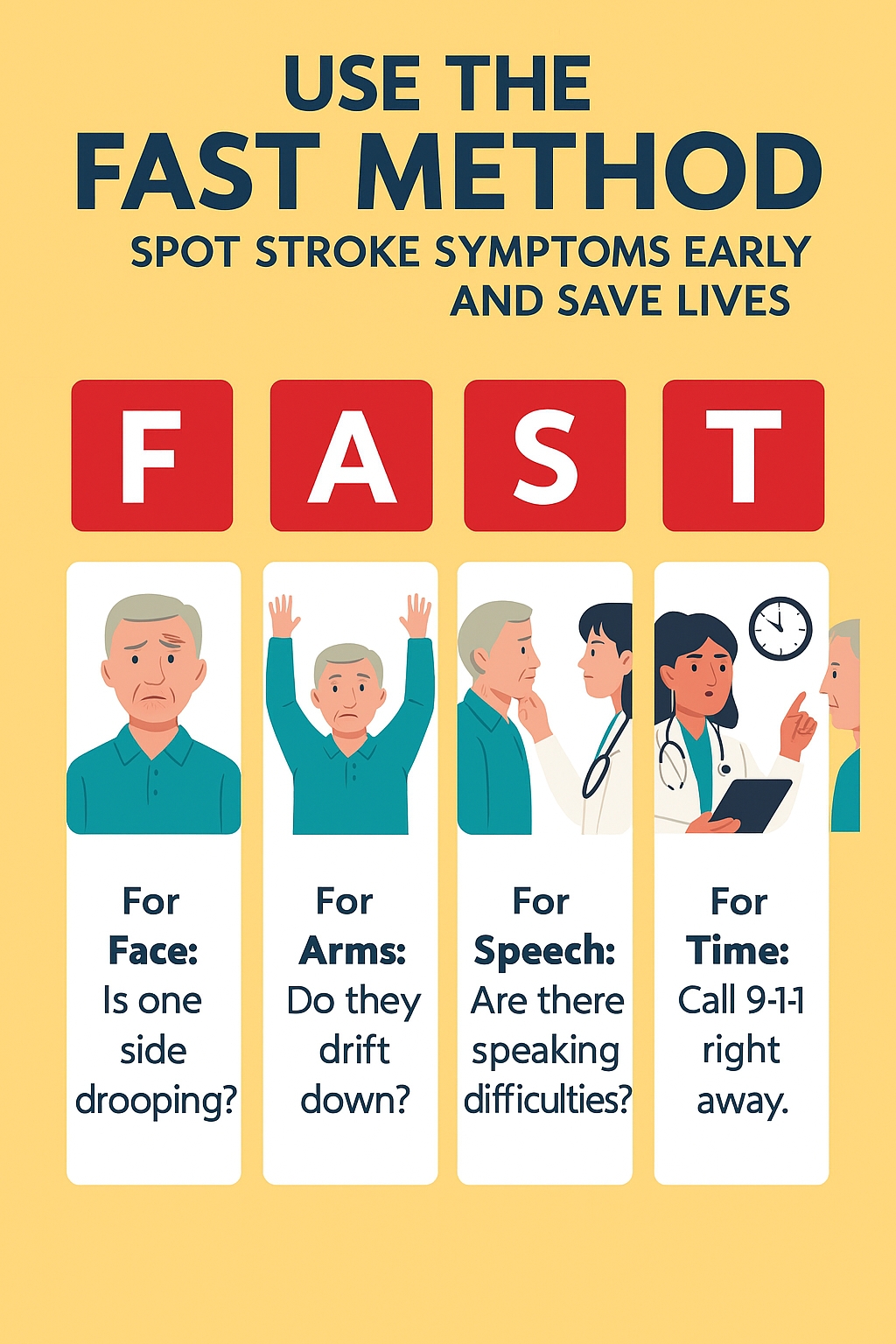 USE THE
FAST METHOD
SPOT STROKE SYMPTOMS EARLY AND SAVE LIVES

F A S T

For Face: Is one side drooping?

For Arms: Do they drift down?

For Speech: Are there speaking difficulties?

For Time: Call 9-1-1 right away.